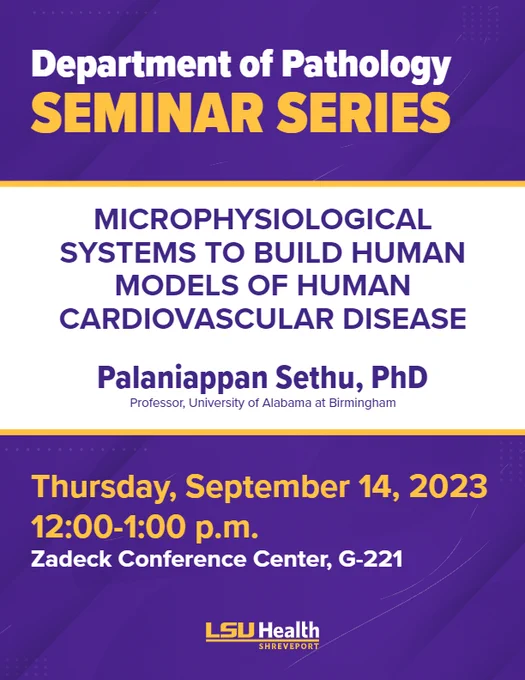 Department of Pathology
SEMINAR SERIES

MICROPHYSIOLOGICAL SYSTEMS TO BUILD HUMAN MODELS OF HUMAN CARDIOVASCULAR DISEASE

Palaniappan Sethu, PhD
Professor, University of Alabama at Birmingham

Thursday, September 14, 2023
12:00-1:00 p.m.
Zadeck Conference Center, G-221

LSU Health
SHREVEPORT